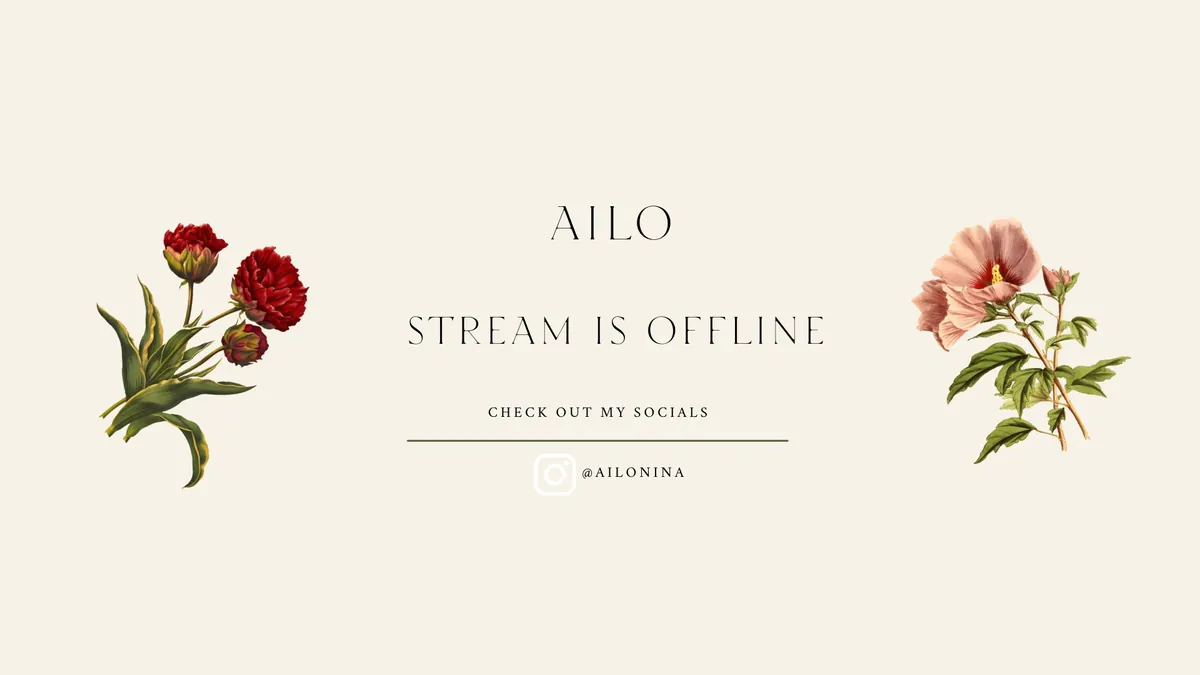 AILO

STREAM IS OFFLINE

CHECK OUT MY SOCIALS

@AILONINA